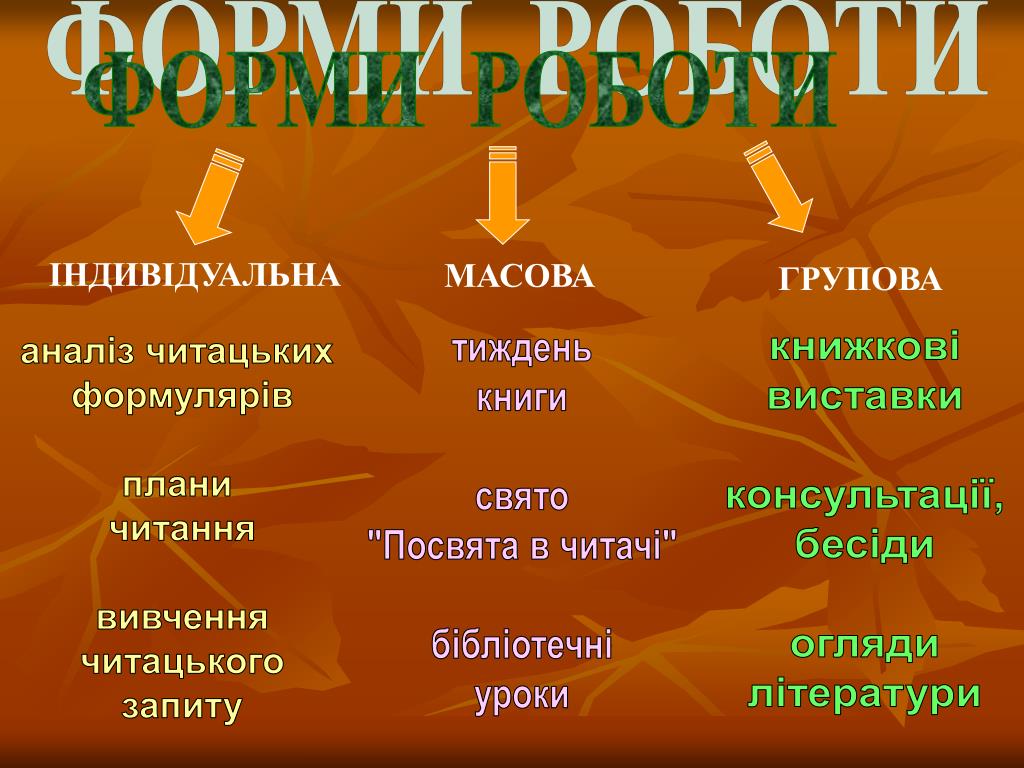 ФОРМИ РОБОТИ
ФОРМИ РОБОТИ

ІНДИВІДУАЛЬНА

аналіз читацьких формулярів

плани читання

вивчення читацького запиту

МАСОВА

тиждень книги

свято "Посвята в читачі"

бібліотечні уроки

ГРУПОВА

книжкові виставки

консультації, бесіди

огляди літератури